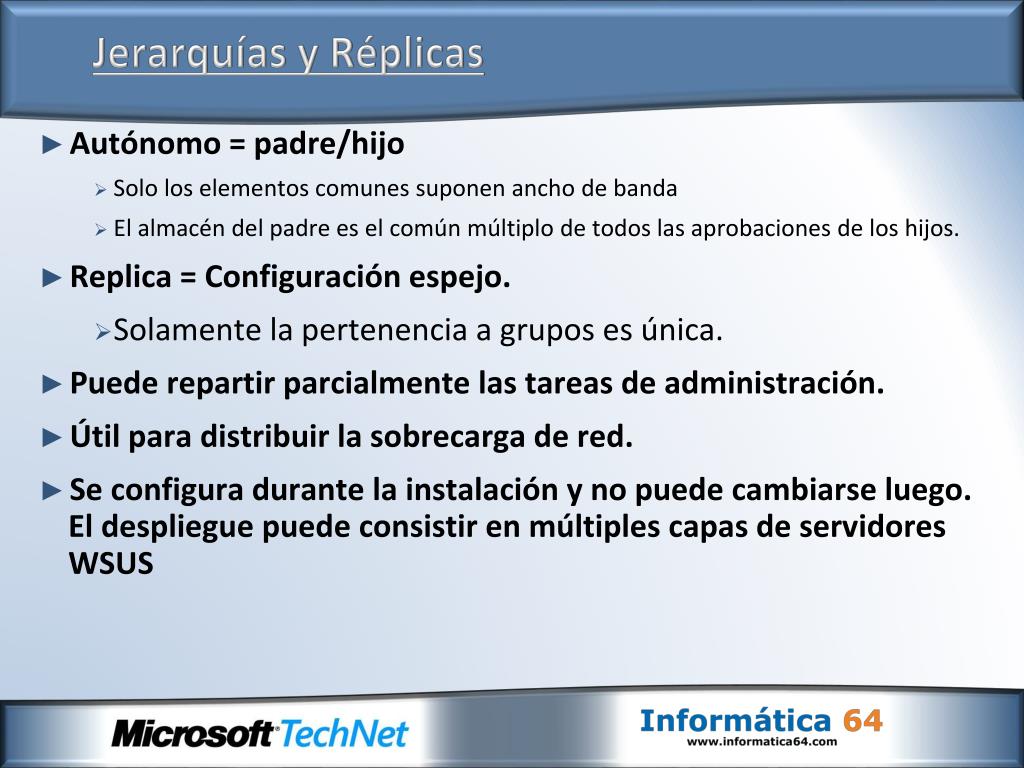 Jerarquías y Réplicas

► Autónomo = padre/hijo

➢ Solo los elementos comunes suponen ancho de banda

➢ El almacén del padre es el común múltiplo de todos las aprobaciones de los hijos.

► Replica = Configuración espejo.

➢ Solamente la pertenencia a grupos es única.

► Puede repartir parcialmente las tareas de administración.

► Útil para distribuir la sobrecarga de red.

► Se configura durante la instalación y no puede cambiarse luego. El despliegue puede consistir en múltiples capas de servidores WSUS

Microsoft TechNet

Informática 64
www.informatica64.com